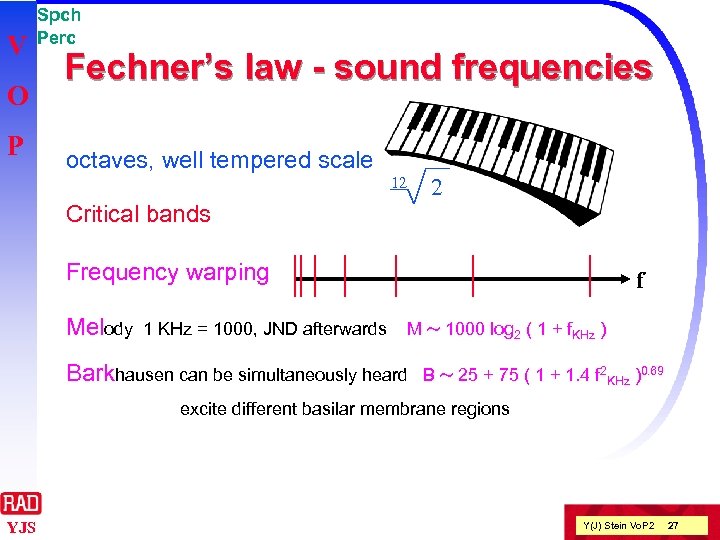 Spch
Perc

V
O
P

Fechner's law - sound frequencies

octaves, well tempered scale $\sqrt[12]{2}$

Critical bands

Frequency warping

f

Melody 1 KHz = 1000, JND afterwards $M \sim 1000 \log_2 ( 1 + f_{KHz} )$

Barkhausen can be simultaneously heard $B \sim 25 + 75 ( 1 + 1.4 f^2_{KHz} )^{0.69}$

excite different basilar membrane regions

RAD
YJS

Y(J) Stein VoP2 27